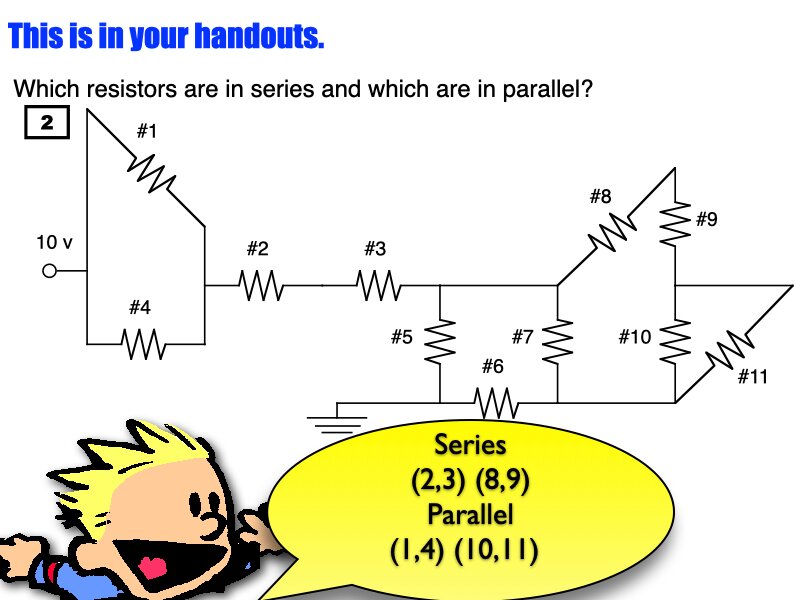 This is in your handouts.

Which resistors are in series and which are in parallel?

2

#1

10 v

#4

#2

#3

#5

#6

#7

#8

#9

#10

#11

Series
(2,3) (8,9)
Parallel
(1,4) (10,11)